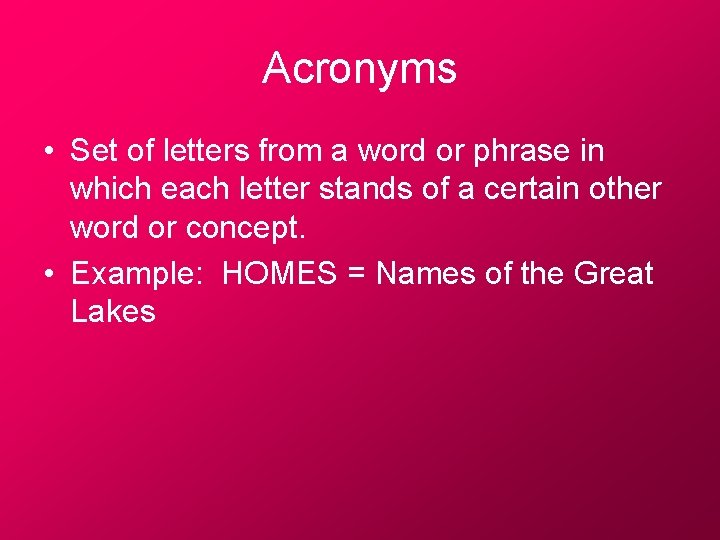 Acronyms

• Set of letters from a word or phrase in which each letter stands of a certain other word or concept.

• Example: HOMES = Names of the Great Lakes